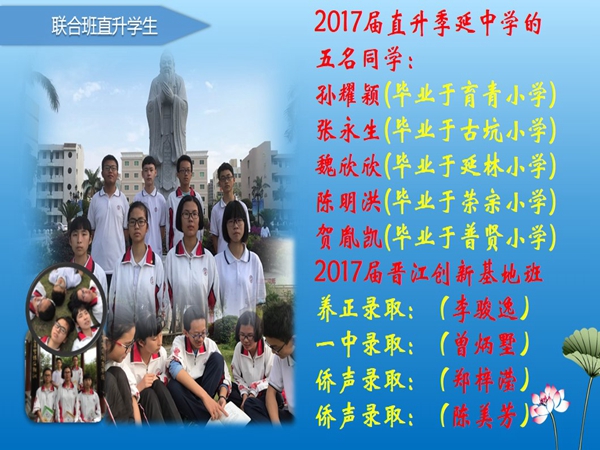 联合班直升学生

2017届直升季延中学的五名同学：
孙耀颖(毕业于育青小学)
张永生(毕业于古坑小学)
魏欣欣(毕业于延林小学)
陈明洪(毕业于荣宗小学)
贺胤凯(毕业于普贤小学)
2017届晋江创新基地班
养正录取：（李骏逸）
一中录取：（曾炳墅）
侨声录取：（郑梓滢）
侨声录取：（陈美芳）